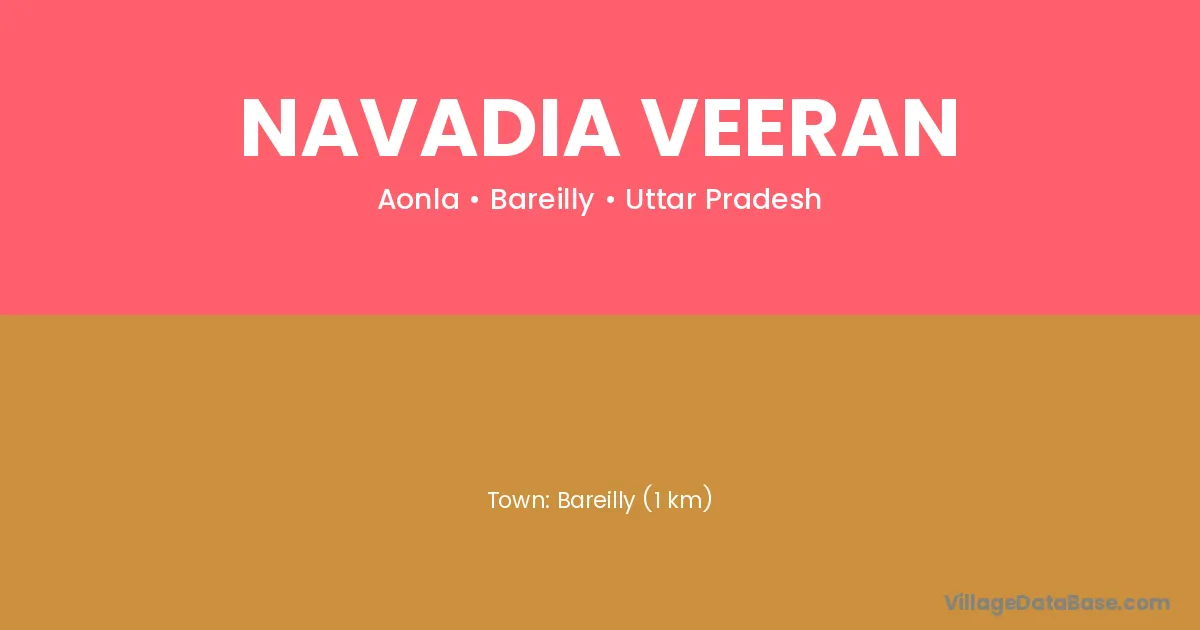 NAVADIA VEERAN

Aonla • Bareilly • Uttar Pradesh

Town: Bareilly (1 km)

VillageDataBase.com